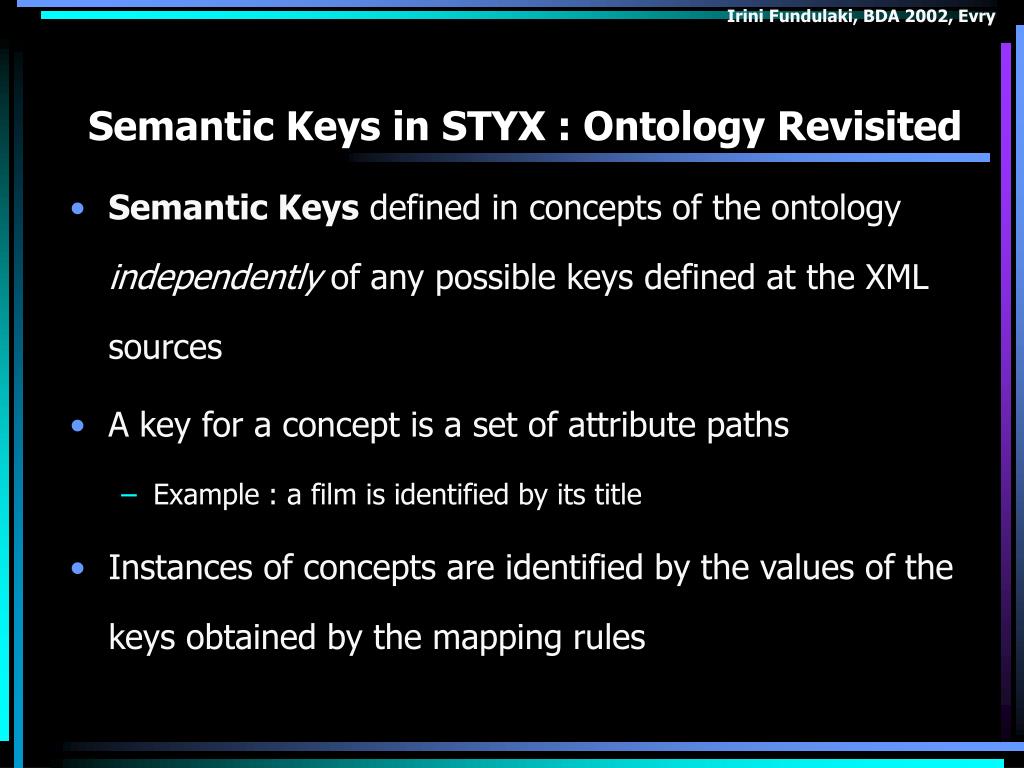 Irini Fundulaki, BDA 2002, Evry

Semantic Keys in STYX : Ontology Revisited

• Semantic Keys defined in concepts of the ontology independently of any possible keys defined at the XML sources

• A key for a concept is a set of attribute paths

– Example : a film is identified by its title

• Instances of concepts are identified by the values of the keys obtained by the mapping rules